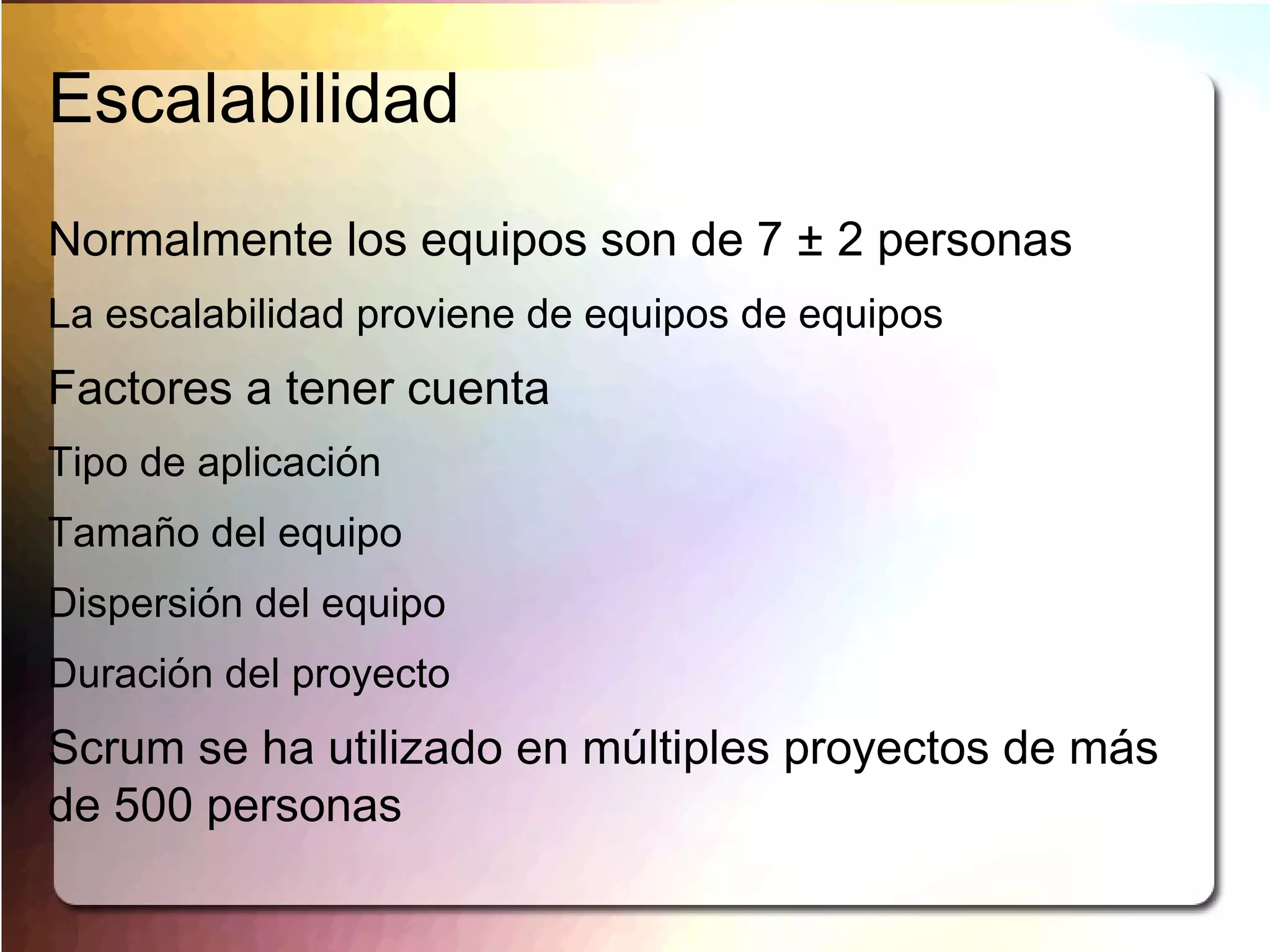 Escalabilidad

Normalmente los equipos son de 7 ± 2 personas

La escalabilidad proviene de equipos de equipos

Factores a tener cuenta

Tipo de aplicación

Tamaño del equipo

Dispersión del equipo

Duración del proyecto

Scrum se ha utilizado en múltiples proyectos de más de 500 personas